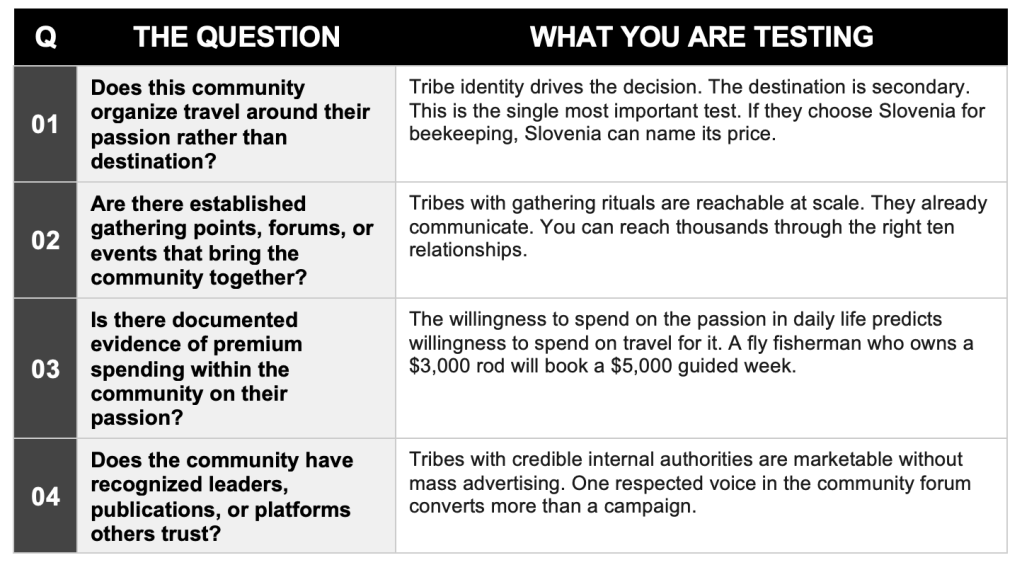 | Q | THE QUESTION | WHAT YOU ARE TESTING |
|---|---|---|
| 01 | Does this community organize travel around their passion rather than destination? | Tribe identity drives the decision. The destination is secondary. This is the single most important test. If they choose Slovenia for beekeeping, Slovenia can name its price. |
| 02 | Are there established gathering points, forums, or events that bring the community together? | Tribes with gathering rituals are reachable at scale. They already communicate. You can reach thousands through the right ten relationships. |
| 03 | Is there documented evidence of premium spending within the community on their passion? | The willingness to spend on the passion in daily life predicts willingness to spend on travel for it. A fly fisherman who owns a \$3,000 rod will book a \$5,000 guided week. |
| 04 | Does the community have recognized leaders, publications, or platforms others trust? | Tribes with credible internal authorities are marketable without mass advertising. One respected voice in the community forum converts more than a campaign. |